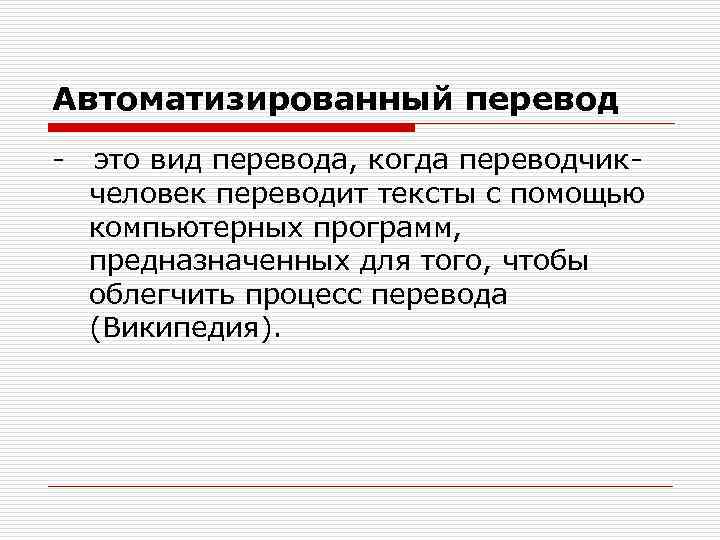 Автоматизированный перевод

- это вид перевода, когда переводчик-человек переводит тексты с помощью компьютерных программ, предназначенных для того, чтобы облегчить процесс перевода (Википедия).